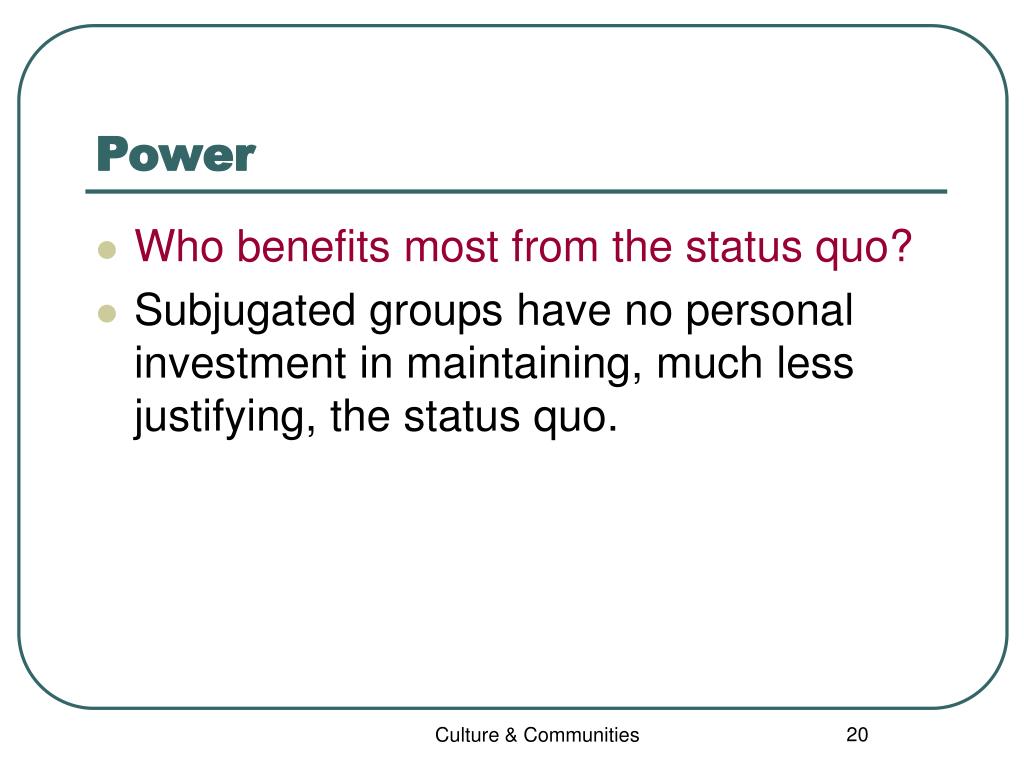 Power

- Who benefits most from the status quo?
- Subjugated groups have no personal investment in maintaining, much less justifying, the status quo.

Culture & Communities

20